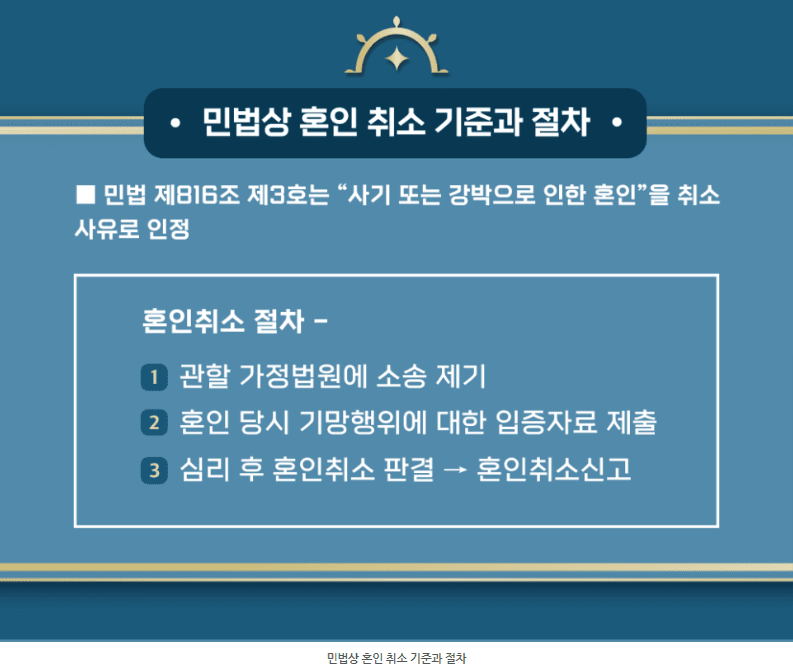 • 민법상 혼인 취소 기준과 절차 •

■ 민법 제816조 제3호는 “사기 또는 강박으로 인한 혼인”을 취소 사유로 인정

혼인취소 절차 -

1 관할 가정법원에 소송 제기

2 혼인 당시 기망행위에 대한 입증자료 제출

3 심리 후 혼인취소 판결 → 혼인취소신고

민법상 혼인 취소 기준과 절차